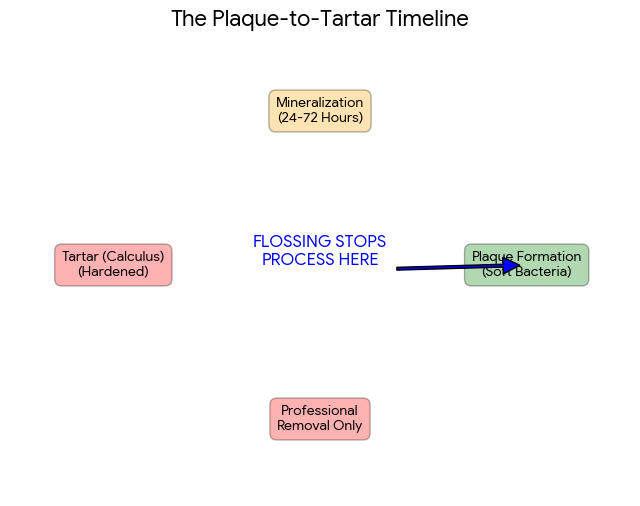 The Plaque-to-Tartar Timeline

Mineralization
(24-72 Hours)

Tartar (Calculus)
(Hardened)

FLOSSING STOPS
PROCESS HERE

Plaque Formation
(Soft Bacteria)

Professional
Removal Only